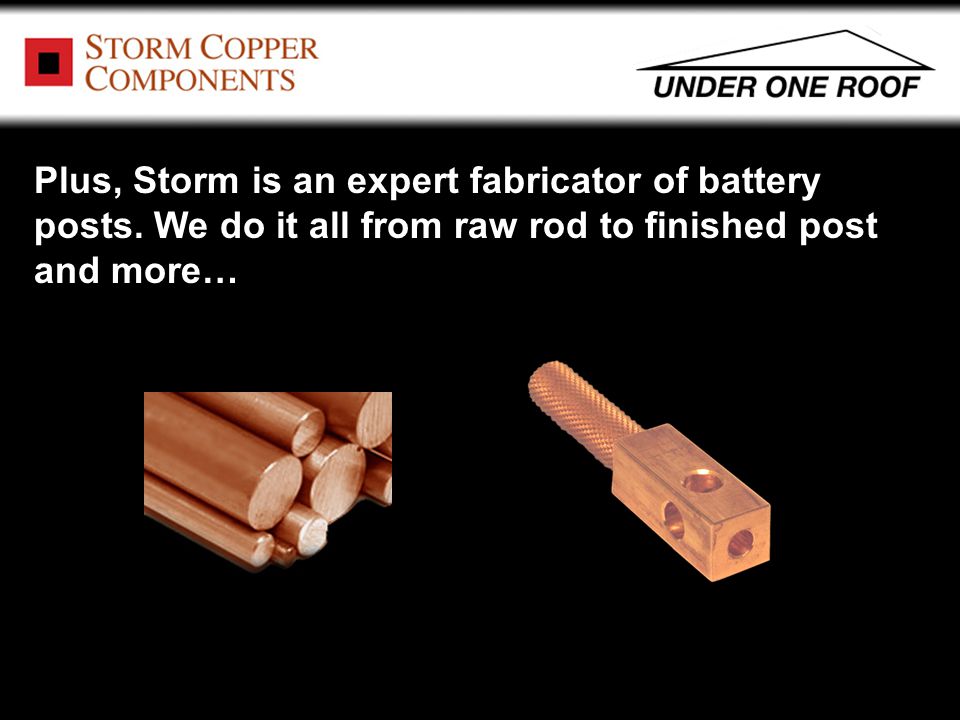 STORM COPPER COMPONENTS

UNDER ONE ROOF

Plus, Storm is an expert fabricator of battery posts. We do it all from raw rod to finished post and more…